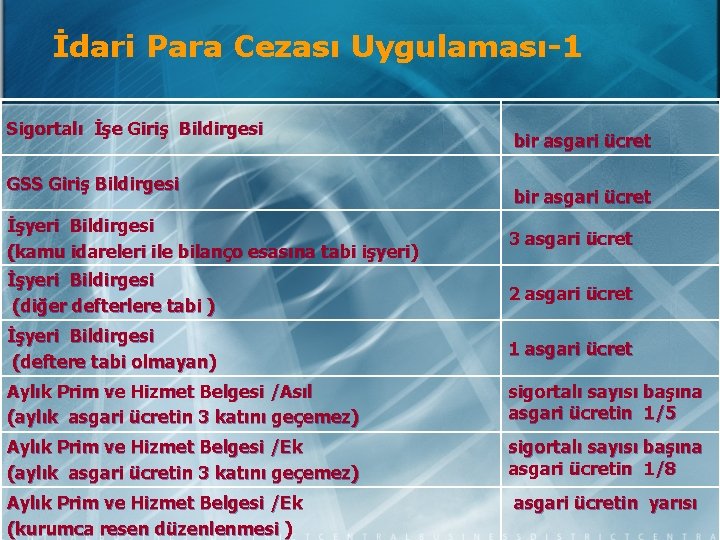 İdari Para Cezası Uygulaması-1

| | |
|---|---|
| Sigortalı İşe Giriş Bildirgesi | bir asgari ücret |
| GSS Giriş Bildirgesi | bir asgari ücret |
| İşyeri Bildirgesi (kamu idareleri ile bilanço esasına tabi işyeri) | 3 asgari ücret |
| İşyeri Bildirgesi (diğer defterlere tabi ) | 2 asgari ücret |
| İşyeri Bildirgesi (deftere tabi olmayan) | 1 asgari ücret |
| Aylık Prim ve Hizmet Belgesi /Asıl (aylık asgari ücretin 3 katını geçemez) | sigortalı sayısı başına asgari ücretin 1/5 |
| Aylık Prim ve Hizmet Belgesi /Ek (aylık asgari ücretin 3 katını geçemez) | sigortalı sayısı başına asgari ücretin 1/8 |
| Aylık Prim ve Hizmet Belgesi /Ek (kurumca resen düzenlenmesi ) | asgari ücretin yarısı |